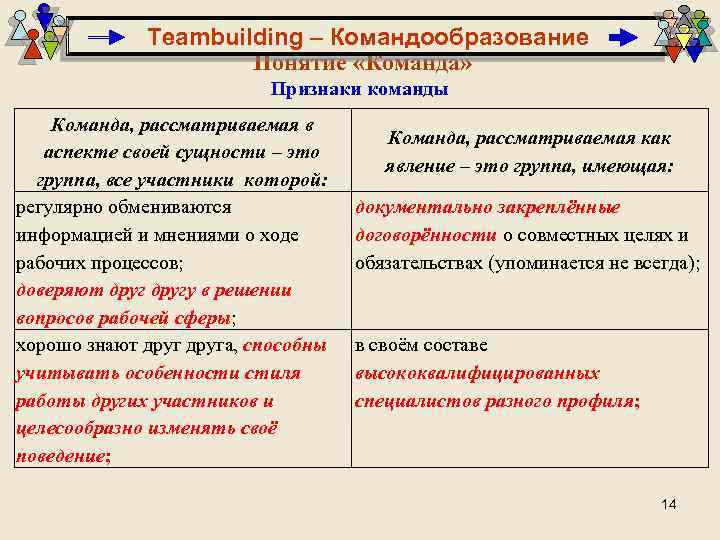 Teambuilding – Командообразование

Понятие «Команда»

Признаки команды

| Команда, рассматриваемая в аспекте своей сущности – это группа, все участники которой: | Команда, рассматриваемая как явление – это группа, имеющая: |
|---|---|
| регулярно обмениваются информацией и мнениями о ходе рабочих процессов; доверяют друг другу в решении вопросов рабочей сферы; | документально закреплённые договорённости о совместных целях и обязательствах (упоминается не всегда); |
| хорошо знают друг друга, способны учитывать особенности стиля работы других участников и целесообразно изменять своё поведение; | в своём составе высококвалифицированных специалистов разного профиля; |

14